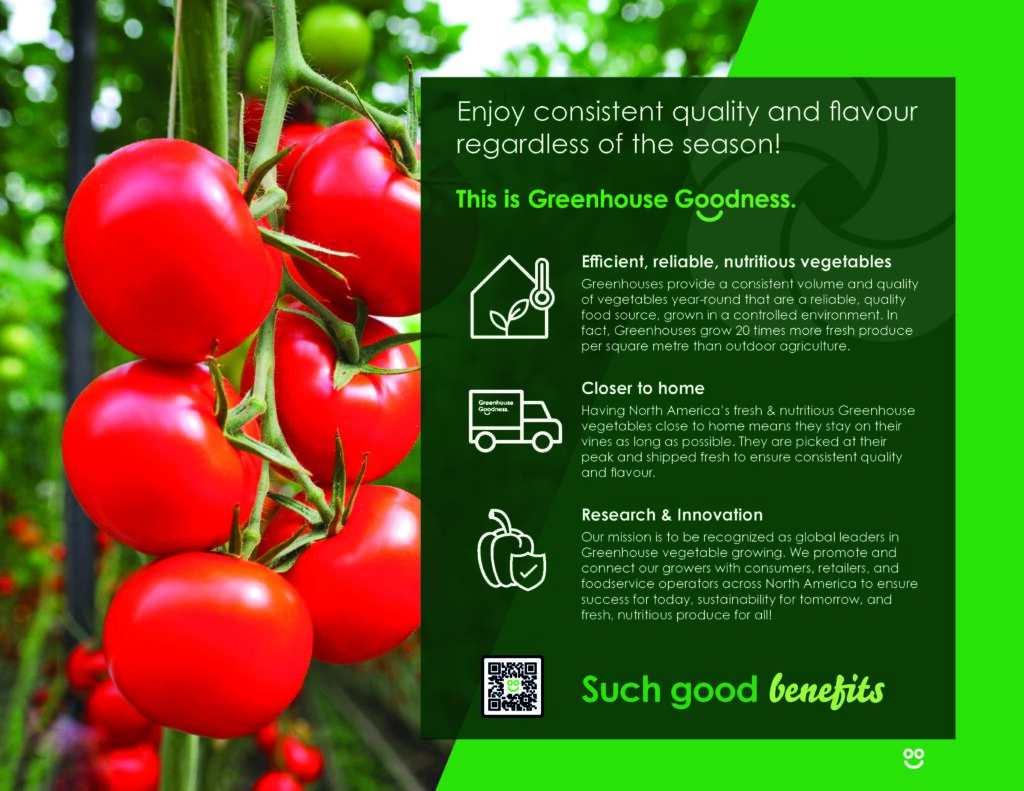 Enjoy consistent quality and flavour regardless of the season!

This is Greenhouse Goodness.

Efficient, reliable, nutritious vegetables
Greenhouses provide a consistent volume and quality of vegetables year-round that are a reliable, quality food source, grown in a controlled environment. In fact, Greenhouses grow 20 times more fresh produce per square metre than outdoor agriculture.

Greenhouse Goodness.

Closer to home
Having North America's fresh & nutritious Greenhouse vegetables close to home means they stay on their vines as long as possible. They are picked at their peak and shipped fresh to ensure consistent quality and flavour.

Research & Innovation
Our mission is to be recognized as global leaders in Greenhouse vegetable growing. We promote and connect our growers with consumers, retailers, and foodservice operators across North America to ensure success for today, sustainability for tomorrow, and fresh, nutritious produce for all!

Such good benefits